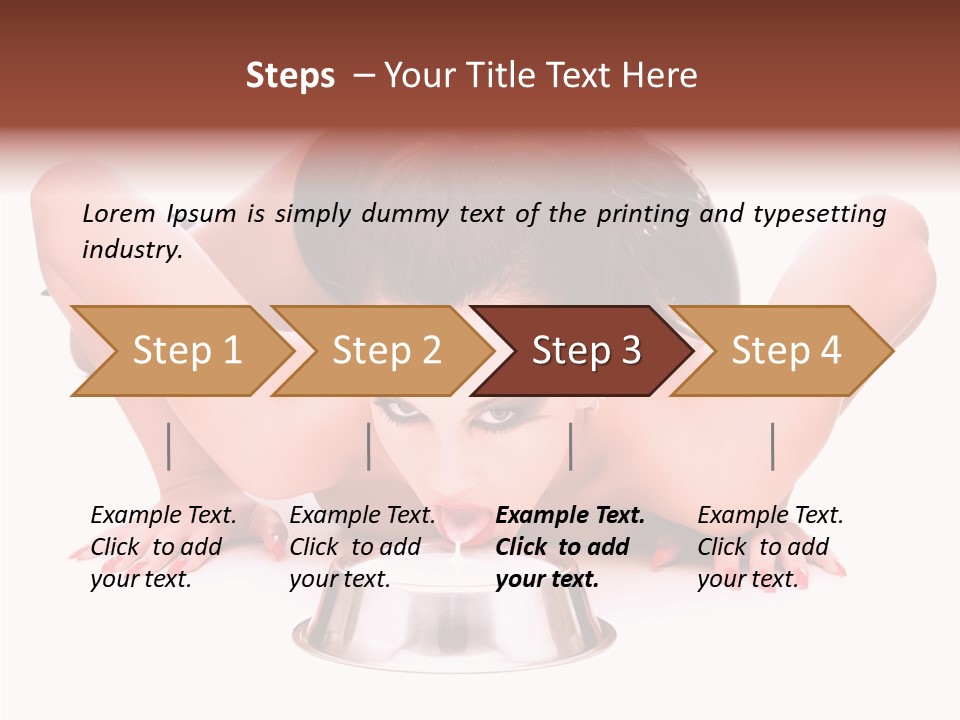 Steps – Your Title Text Here

Lorem Ipsum is simply dummy text of the printing and typesetting industry.

Step 1

Step 2

Step 3

Step 4

Example Text. Click to add your text.

Example Text. Click to add your text.

Example Text. Click to add your text.

Example Text. Click to add your text.